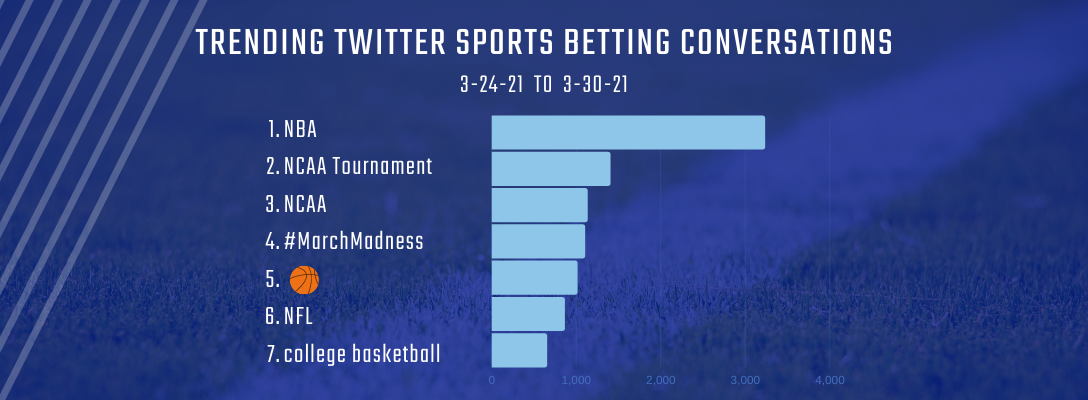 TRENDING TWITTER SPORTS BETTING CONVERSATIONS

3-24-21 TO 3-30-21

1. NBA
2. NCAA Tournament
3. NCAA
4. #MarchMadness
5. 🏀
6. NFL
7. college basketball

0 1,000 2,000 3,000 4,000